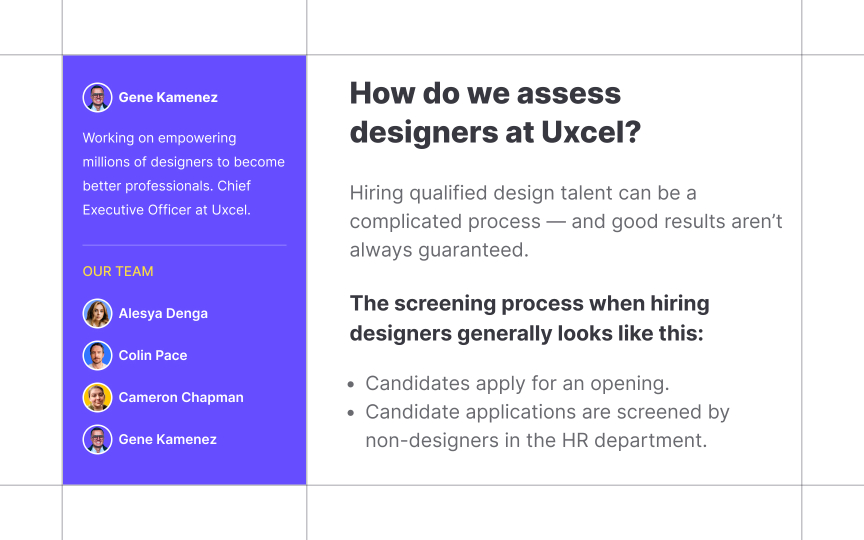 Gene Kamenez

Working on empowering millions of designers to become better professionals. Chief Executive Officer at Uxcel.

OUR TEAM

Alesya Denga

Colin Pace

Cameron Chapman

Gene Kamenez

How do we assess designers at Uxcel?

Hiring qualified design talent can be a complicated process — and good results aren't always guaranteed.

The screening process when hiring designers generally looks like this:

- Candidates apply for an opening.
- Candidate applications are screened by non-designers in the HR department.